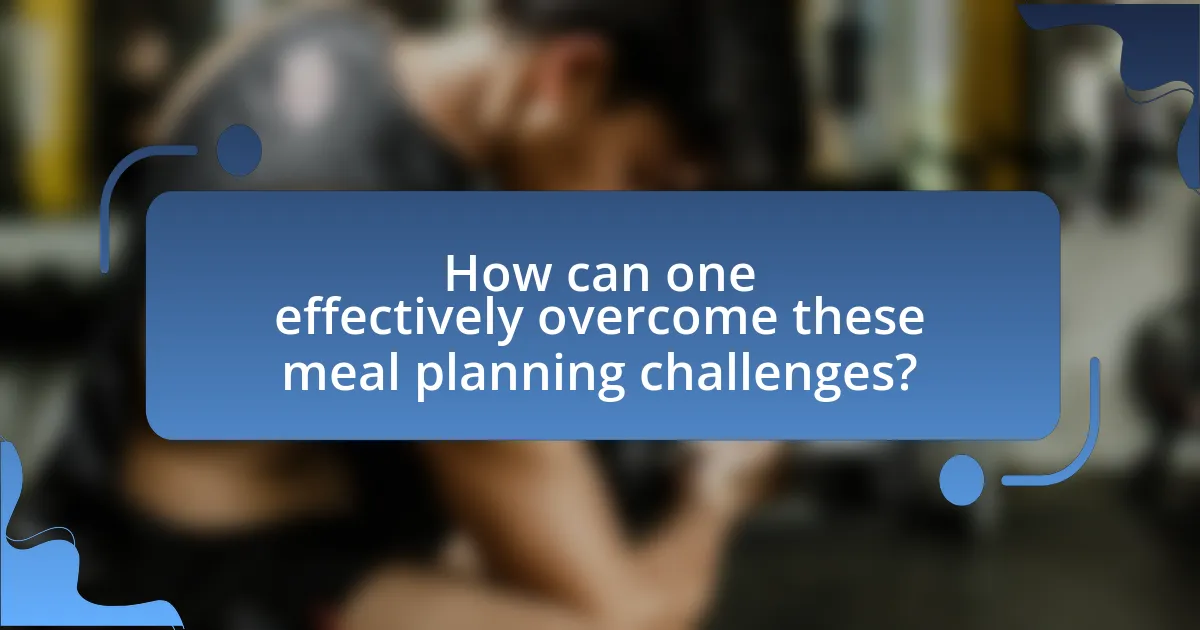 How can one effectively overcome these meal planning challenges?